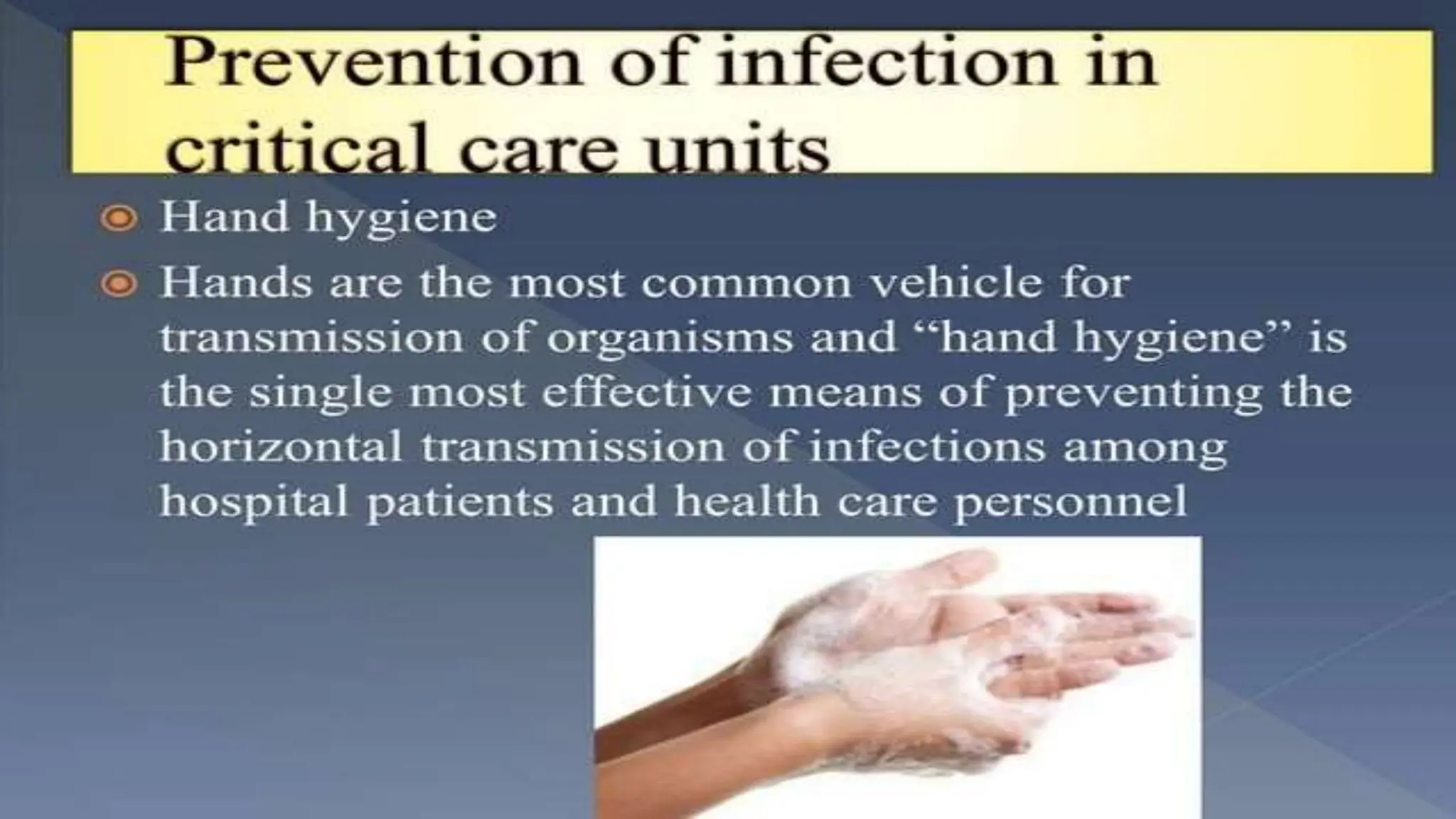 Prevention of infection in critical care units

Hand hygiene

Hands are the most common vehicle for transmission of organisms and “hand hygiene” is the single most effective means of preventing the horizontal transmission of infections among hospital patients and health care personnel